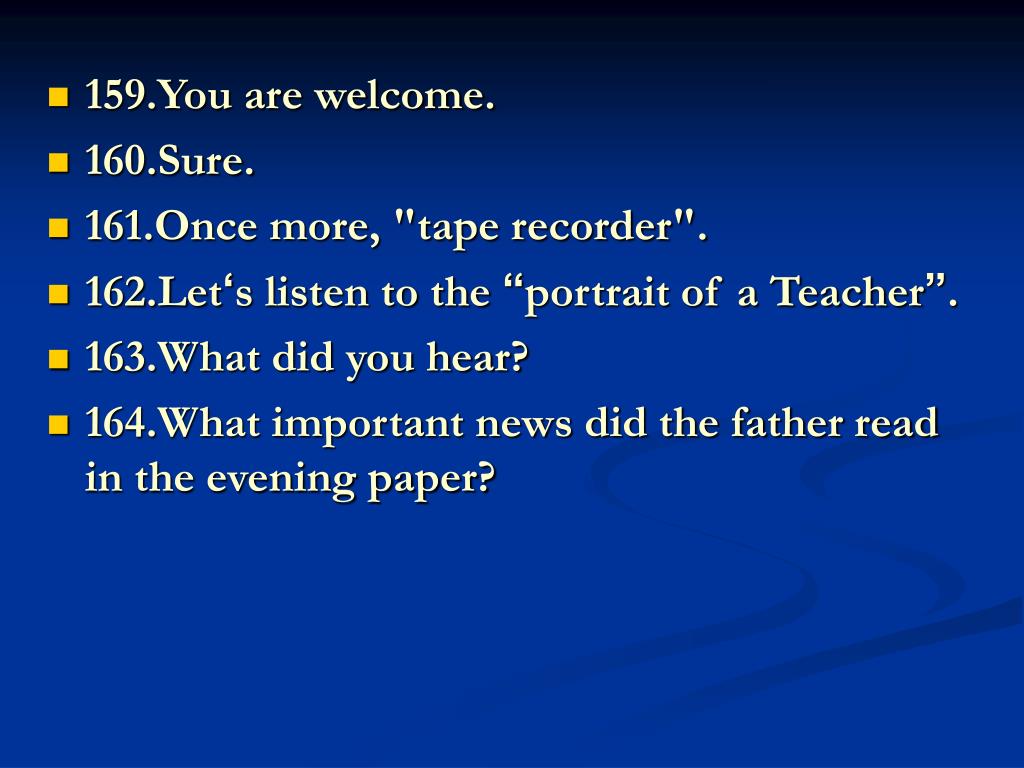 159.You are welcome.
160.Sure.
161.Once more, "tape recorder".
162.Let‘s listen to the “portrait of a Teacher”.
163.What did you hear?
164.What important news did the father read in the evening paper?